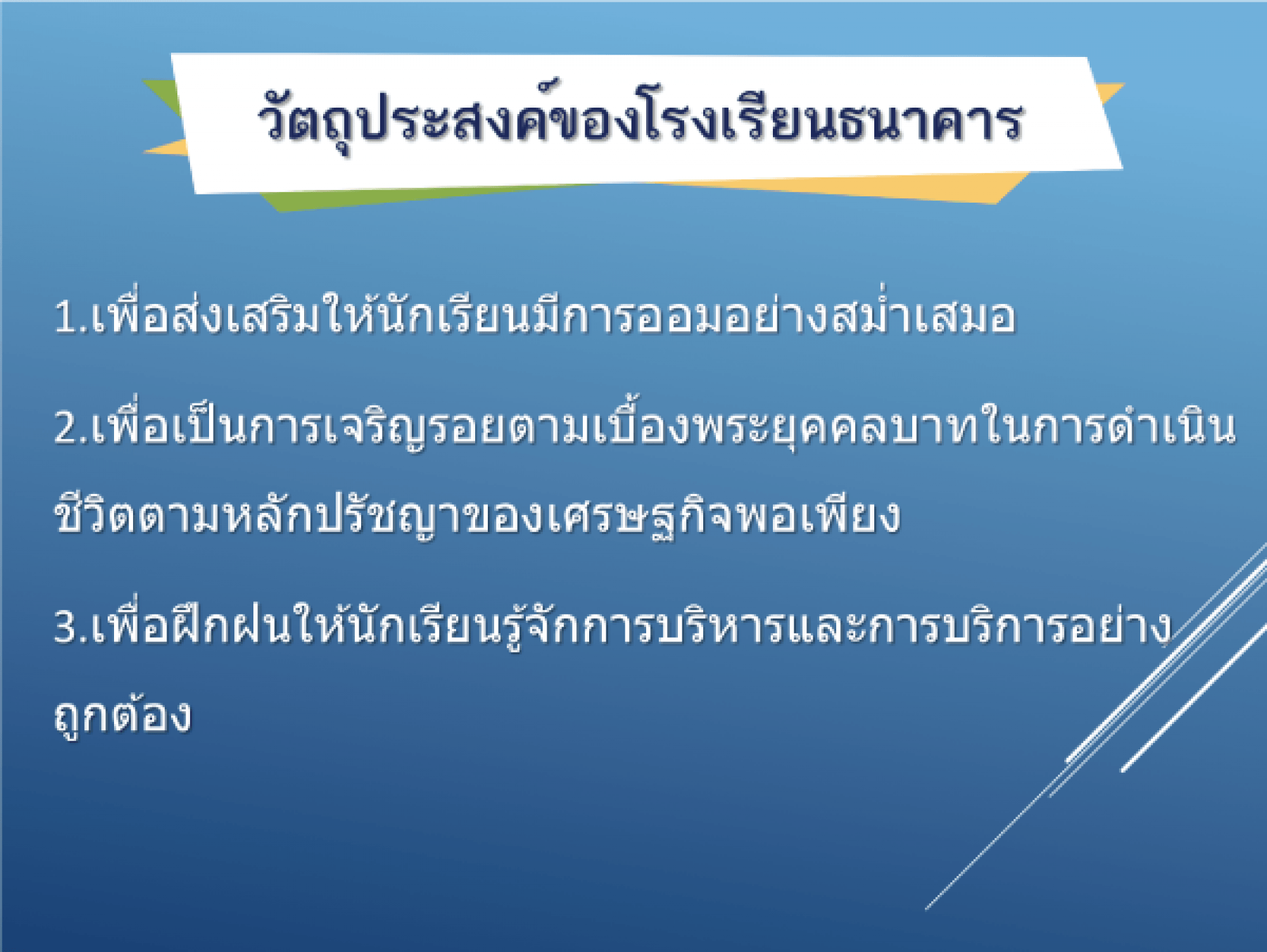 วัตถุประสงค์ของโรงเรียนธนาคาร

1.เพื่อส่งเสริมให้นักเรียนมีการออมอย่างสม่ำเสมอ

2.เพื่อเป็นการเจริญรอยตามเบื้องพระยุคคลบาทในการดำเนินชีวิตตามหลักปรัชญาของเศรษฐกิจพอเพียง

3.เพื่อฝึกฝนให้นักเรียนรู้จักการบริหารและการบริการอย่างถูกต้อง